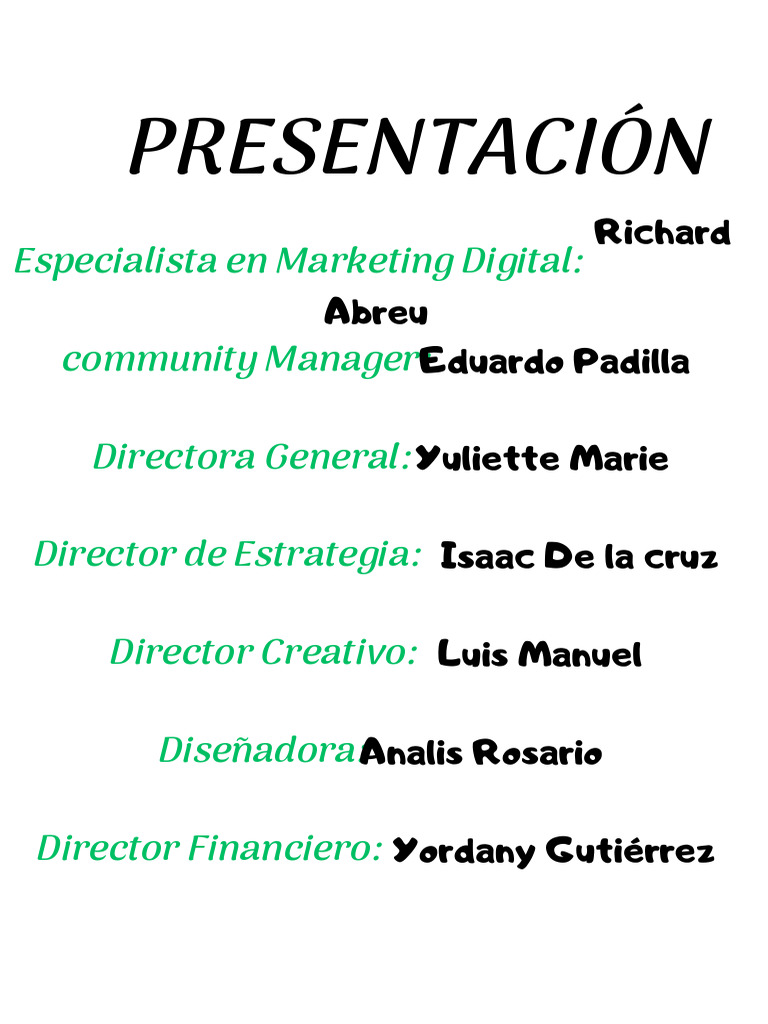 PRESENTACIÓN

Especialista en Marketing Digital: Richard Abreu

community Manager Eduardo Padilla

Directora General: Yuliette Marie

Director de Estrategia: Isaac De la cruz

Director Creativo: Luis Manuel

Diseñadora Analis Rosario

Director Financiero: Yordany Gutiérrez